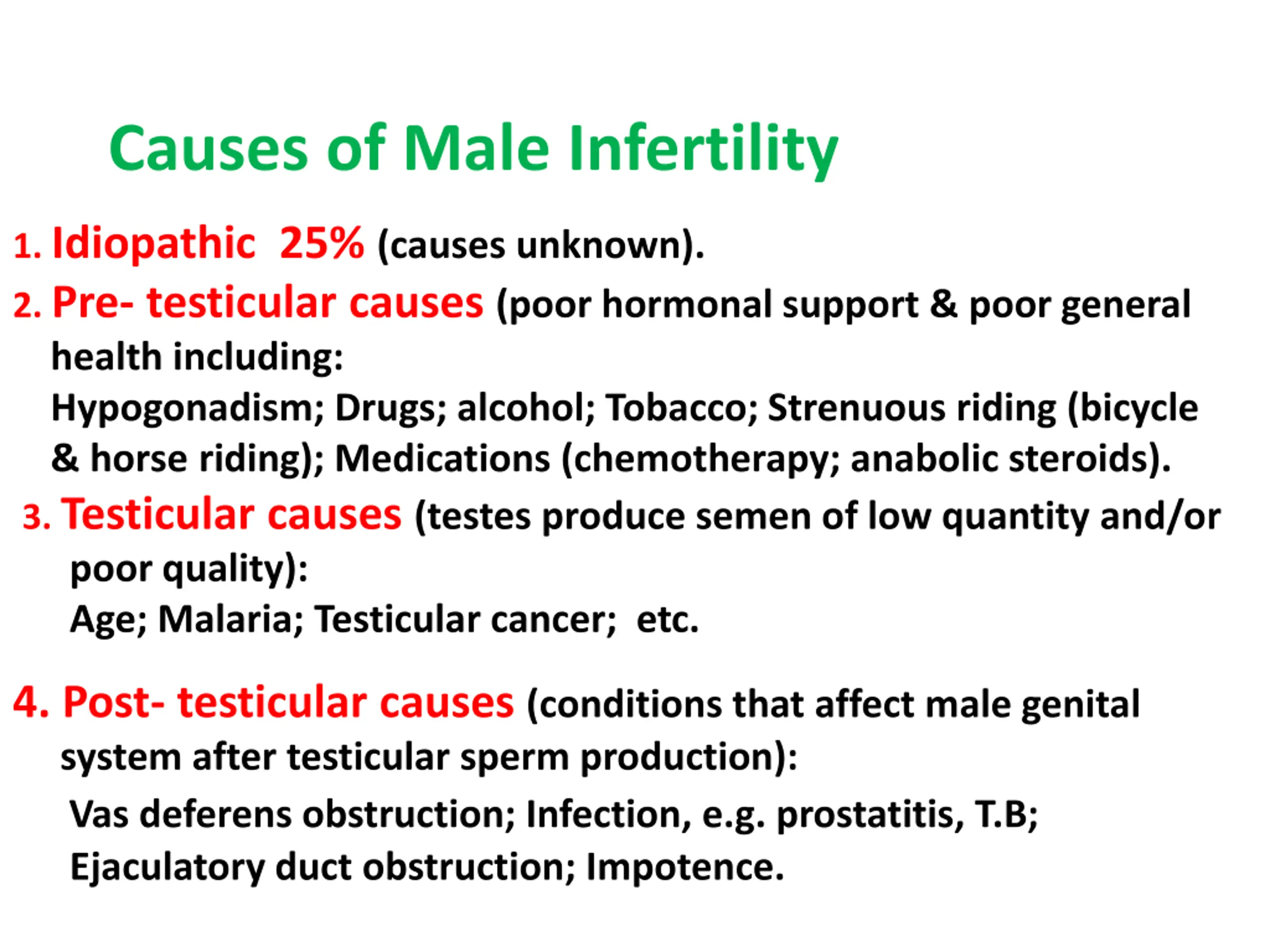 Causes of Male Infertility

1. Idiopathic 25% (causes unknown).

2. Pre- testicular causes (poor hormonal support & poor general health including:
Hypogonadism; Drugs; alcohol; Tobacco; Strenuous riding (bicycle & horse riding); Medications (chemotherapy; anabolic steroids).

3. Testicular causes (testes produce semen of low quantity and/or poor quality):
Age; Malaria; Testicular cancer; etc.

4. Post- testicular causes (conditions that affect male genital system after testicular sperm production):
Vas deferens obstruction; Infection, e.g. prostatitis, T.B;
Ejaculatory duct obstruction; Impotence.